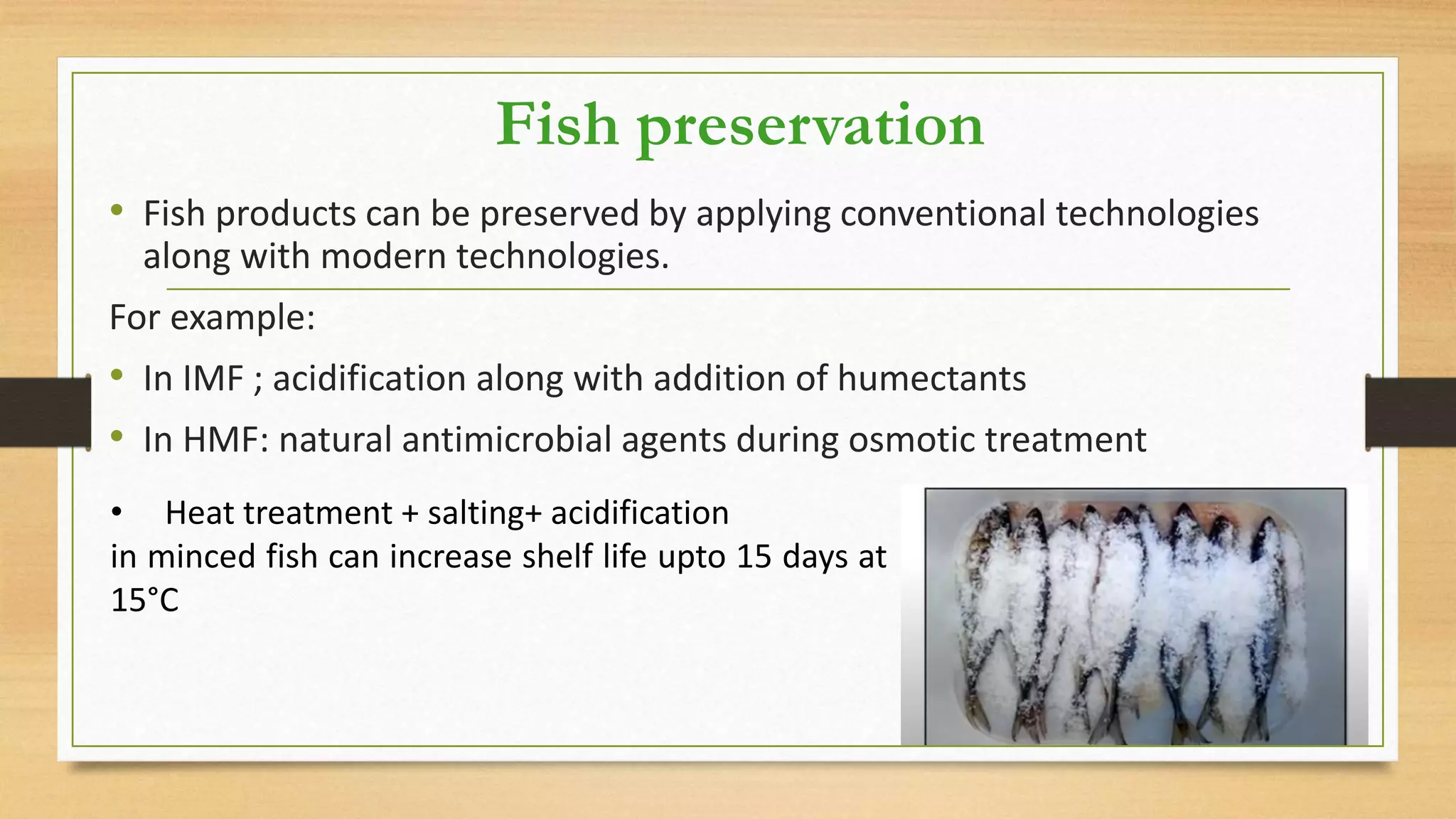 Fish preservation

• Fish products can be preserved by applying conventional technologies along with modern technologies.

For example:

• In IMF ; acidification along with addition of humectants

• In HMF: natural antimicrobial agents during osmotic treatment

• Heat treatment + salting+ acidification
in minced fish can increase shelf life upto 15 days at 15°C